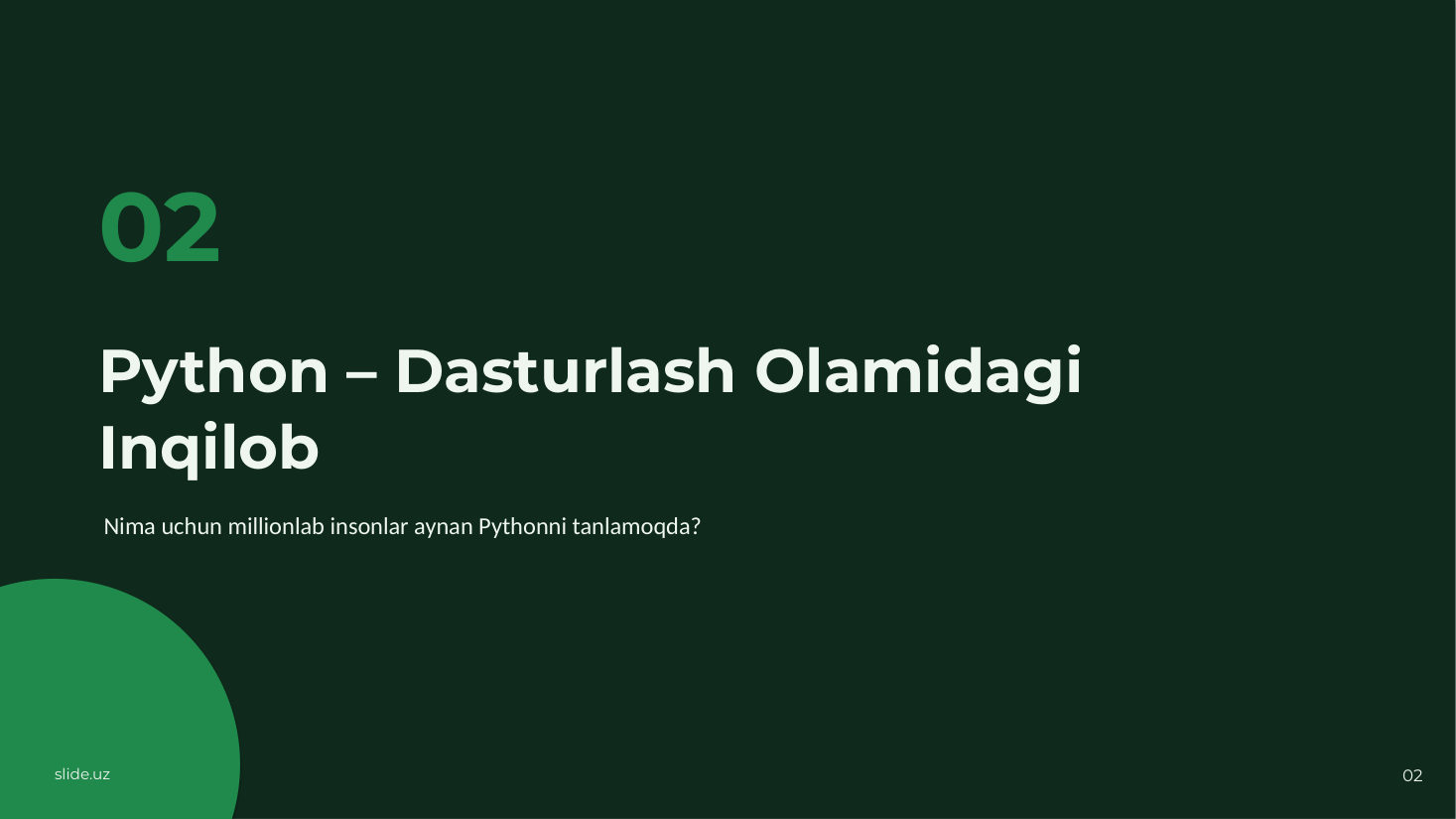 02

Python – Dasturlash Olamidagi Inqilob

Nima uchun millionlab insonlar aynan Pythonni tanlamoqda?

slide.uz

02